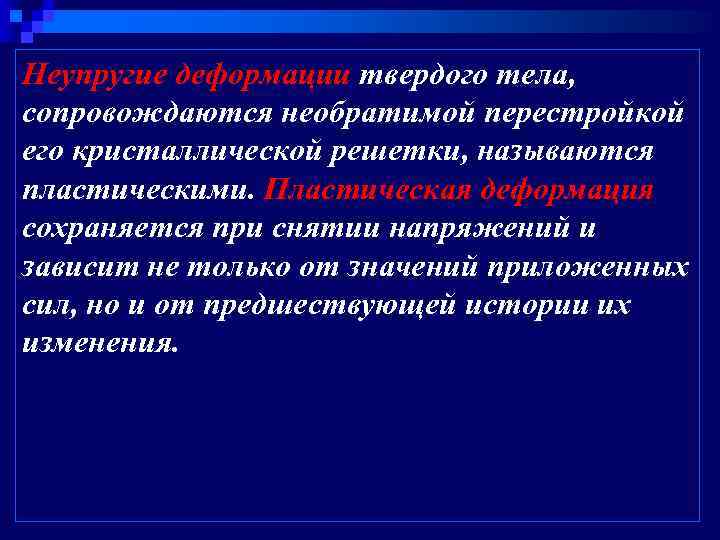 Неупругие деформации твердого тела, сопровождаются необратимой перестройкой его кристаллической решетки, называются пластическими. Пластическая деформация сохраняется при снятии напряжений и зависит не только от значений приложенных сил, но и от предшествующей истории их изменения.